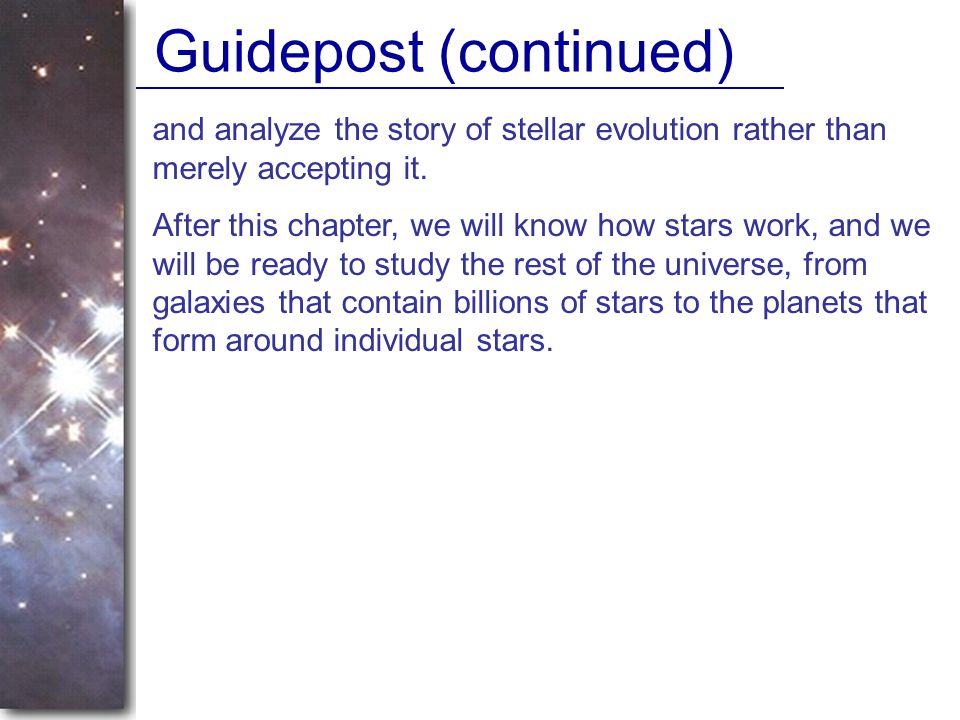 Guidepost (continued)

and analyze the story of stellar evolution rather than merely accepting it.

After this chapter, we will know how stars work, and we will be ready to study the rest of the universe, from galaxies that contain billions of stars to the planets that form around individual stars.